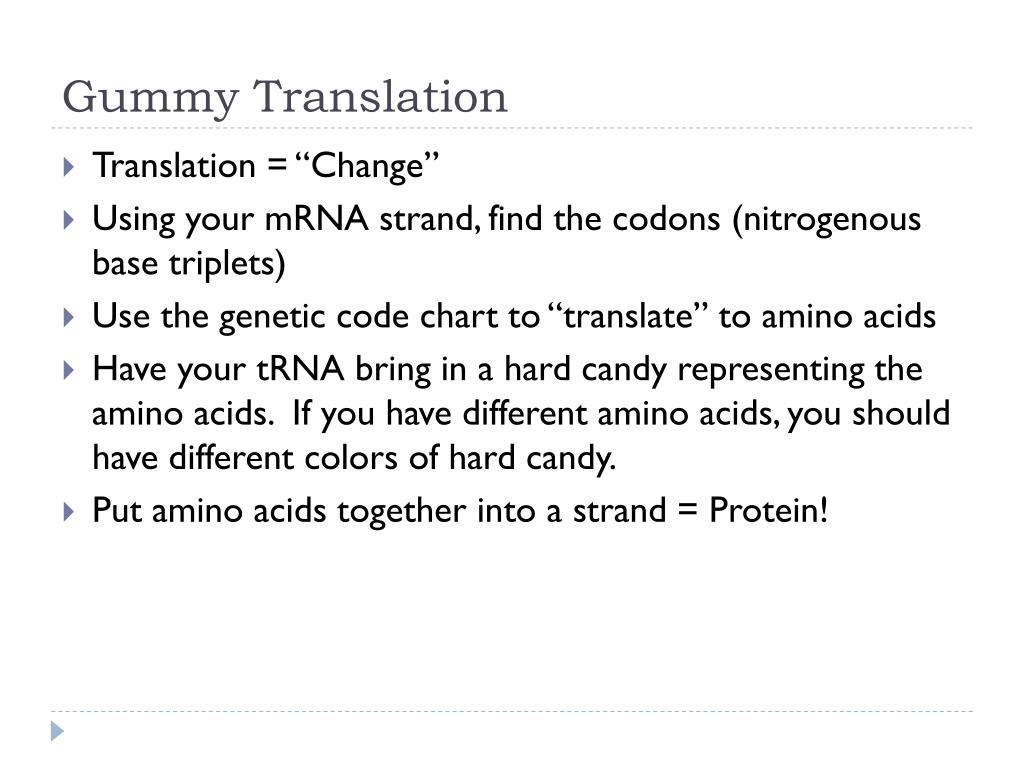 Gummy Translation

Translation = “Change”

Using your mRNA strand, find the codons (nitrogenous base triplets)

Use the genetic code chart to “translate” to amino acids

Have your tRNA bring in a hard candy representing the amino acids. If you have different amino acids, you should have different colors of hard candy.

Put amino acids together into a strand = Protein!